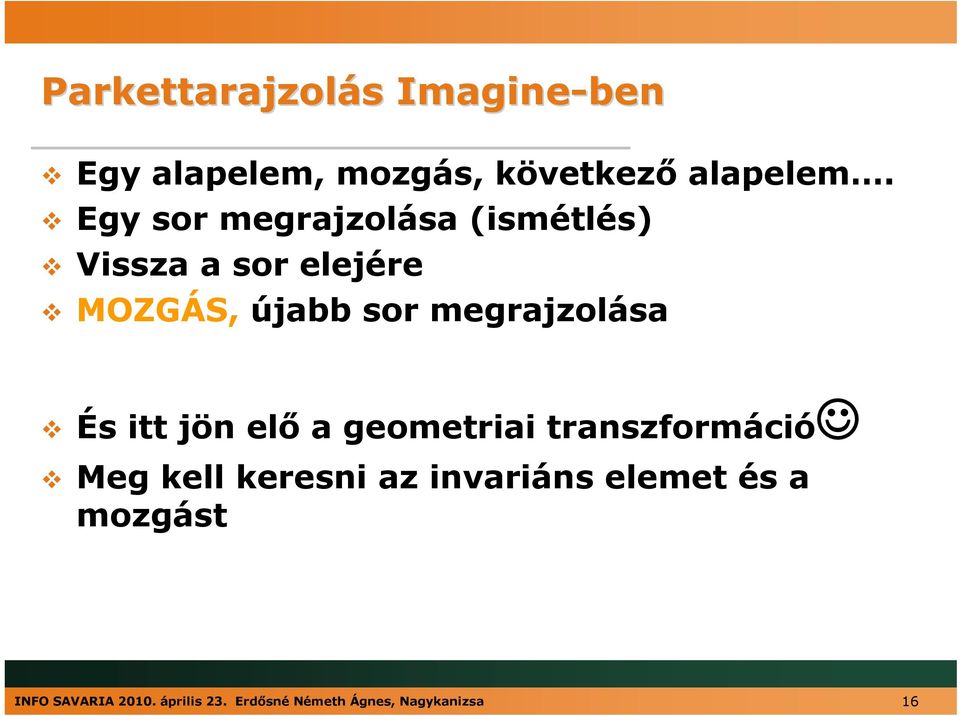 Parkettarajzolás Imagine-ben

Egy alapelem, mozgás, következő alapelem….
Egy sor megrajzolása (ismétlés)
Vissza a sor elejére
MOZGÁS, újabb sor megrajzolása

És itt jön elő a geometriai transzformáció☺
Meg kell keresni az invariáns elemet és a mozgást

INFO SAVARIA 2010. április 23. Erdősné Németh Ágnes, Nagykanizsa
16